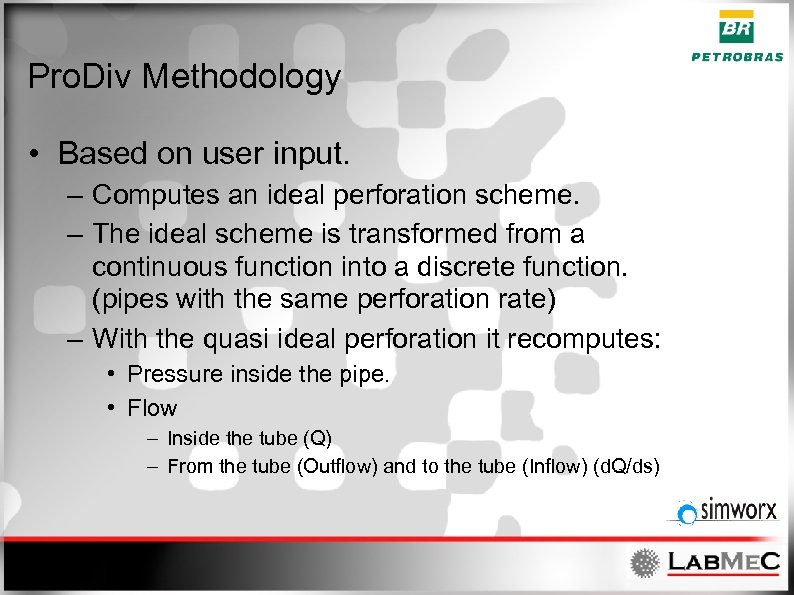 BR
PETROBRAS

ProDiv Methodology

• Based on user input.
– Computes an ideal perforation scheme.
– The ideal scheme is transformed from a continuous function into a discrete function. (pipes with the same perforation rate)
– With the quasi ideal perforation it recomputes:
• Pressure inside the pipe.
• Flow
– Inside the tube (Q)
– From the tube (Outflow) and to the tube (Inflow) (dQ/ds)

simworx

LABMEC